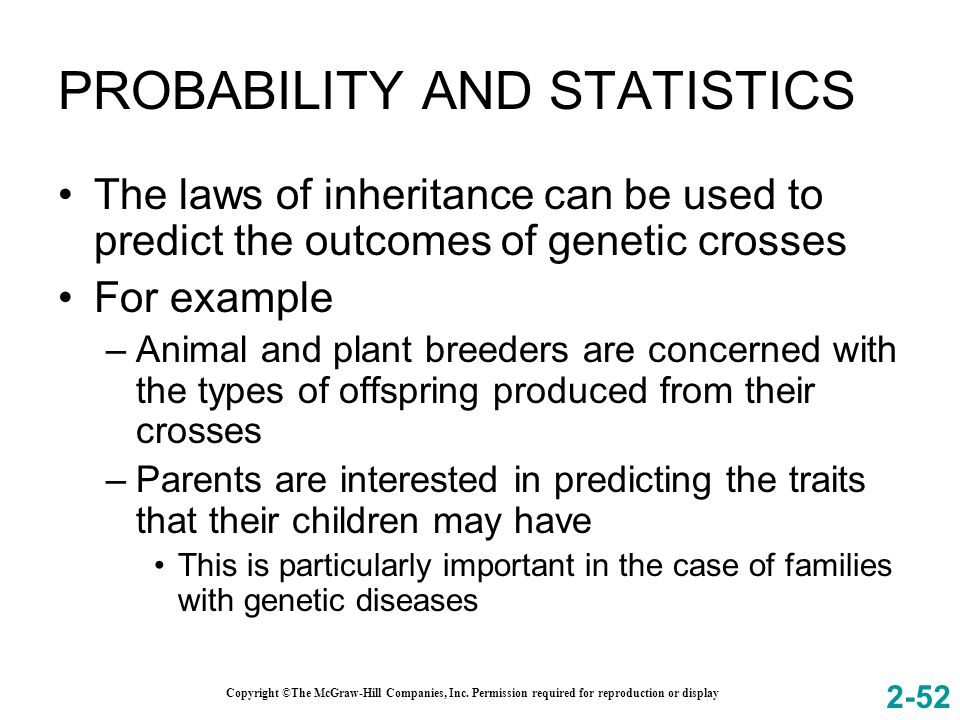 PROBABILITY AND STATISTICS

• The laws of inheritance can be used to predict the outcomes of genetic crosses

• For example

– Animal and plant breeders are concerned with the types of offspring produced from their crosses

– Parents are interested in predicting the traits that their children may have

• This is particularly important in the case of families with genetic diseases

Copyright ©The McGraw-Hill Companies, Inc. Permission required for reproduction or display

2-52